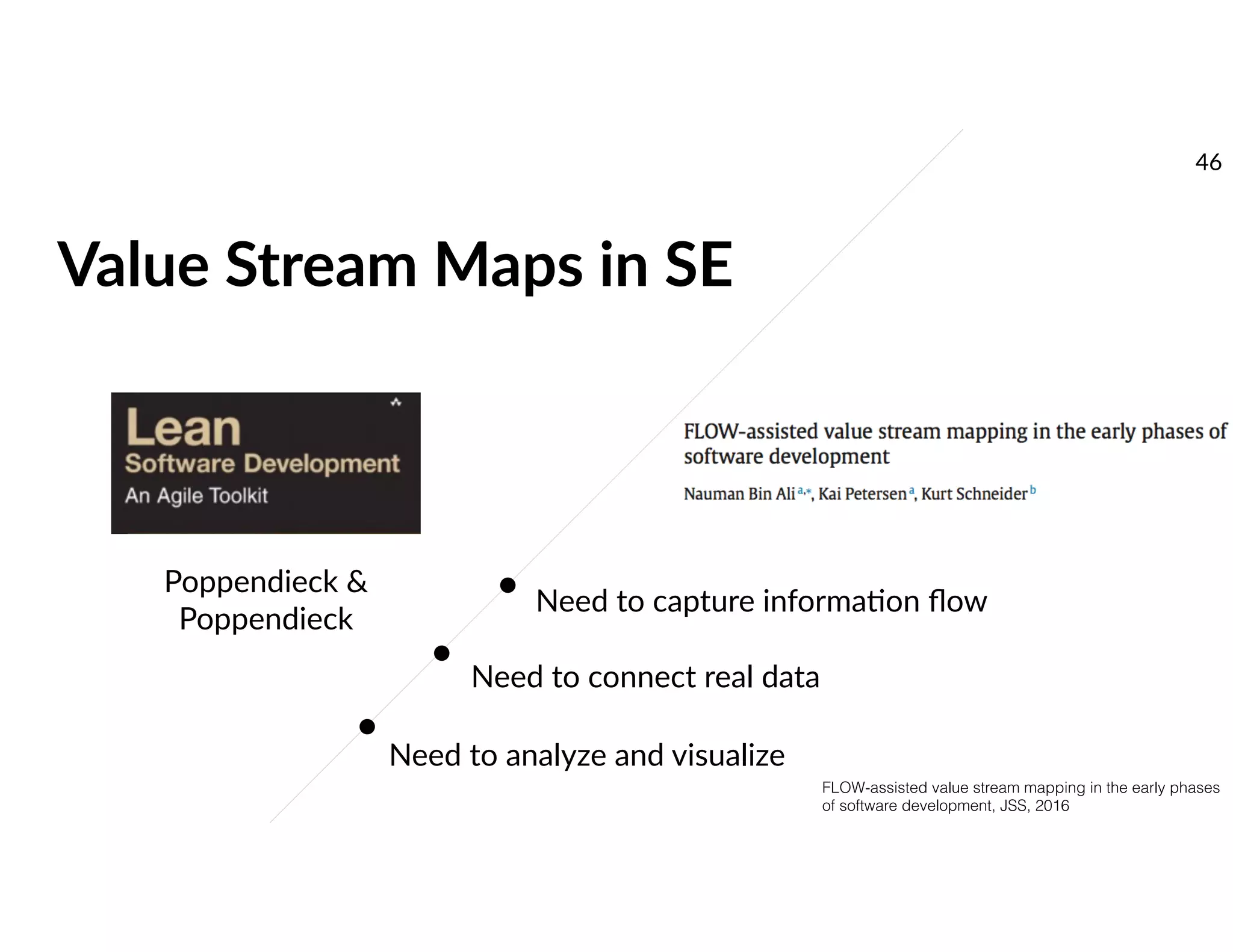 46

Value Stream Maps in SE

Lean
Software Development
An Agile Toolkit

Poppendieck & Poppendieck

FLOW-assisted value stream mapping in the early phases of software development

Nauman Bin Ali $^{a,*}$, Kai Petersen $^{a}$, Kurt Schneider $^{b}$

Need to capture information flow

Need to connect real data

Need to analyze and visualize

FLOW-assisted value stream mapping in the early phases of software development, JSS, 2016